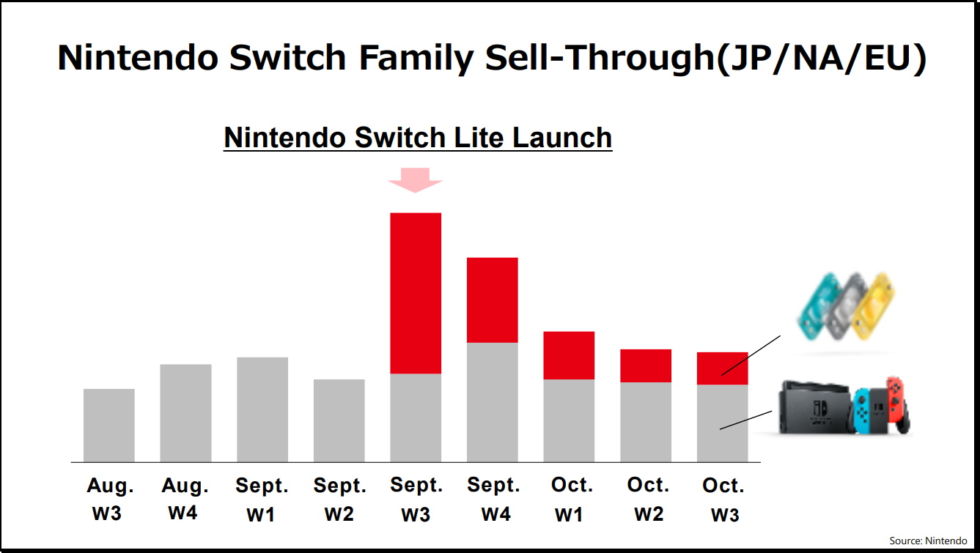 Nintendo Switch Family Sell-Through(JP/NA/EU)

Nintendo Switch Lite Launch

Aug. W3
Aug. W4
Sept. W1
Sept. W2
Sept. W3
Sept. W4
Oct. W1
Oct. W2
Oct. W3

Source: Nintendo